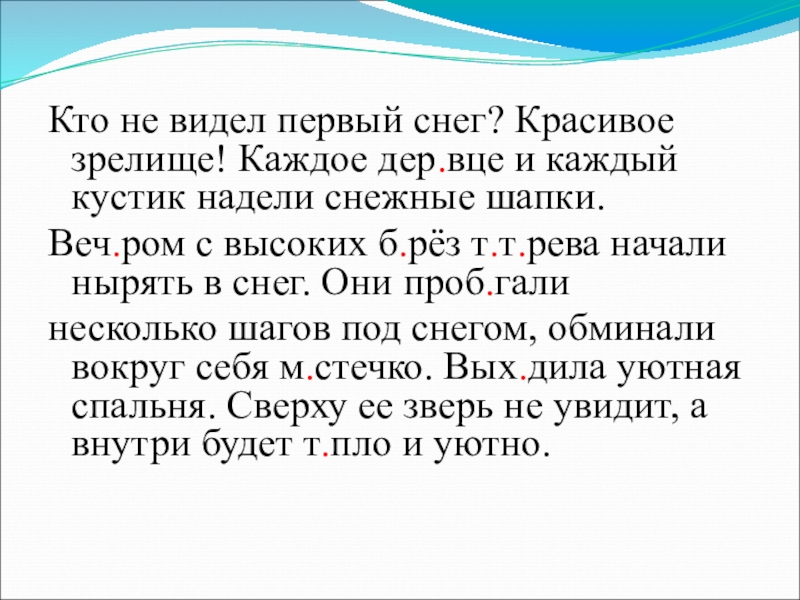 Кто не видел первый снег? Красивое зрелище! Каждое дер.вце и каждый кустик надели снежные шапки.

Веч.ром с высоких б.рёз т.т.рева начали нырять в снег. Они проб.гали

несколько шагов под снегом, обминали вокруг себя м.стечко. Вых.дила уютная спальня. Сверху ее зверь не увидит, а внутри будет т.пло и уютно.